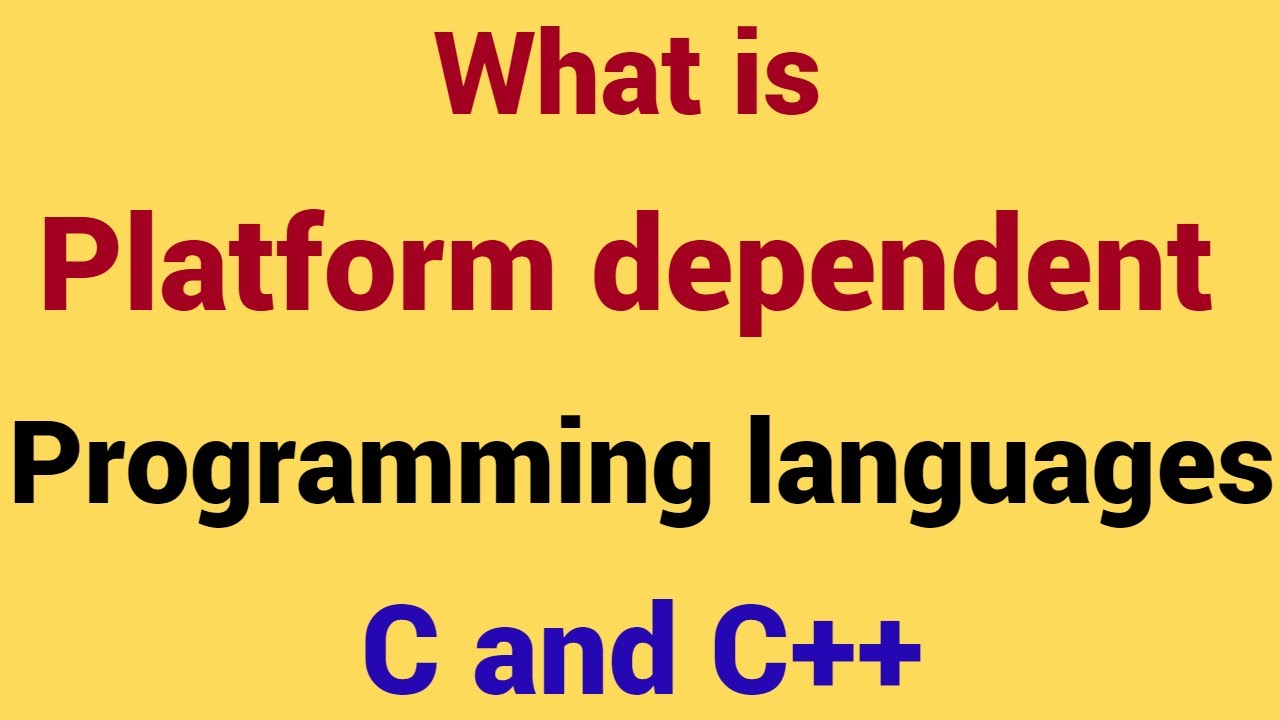 What is

Platform dependent

Programming languages

C and C++